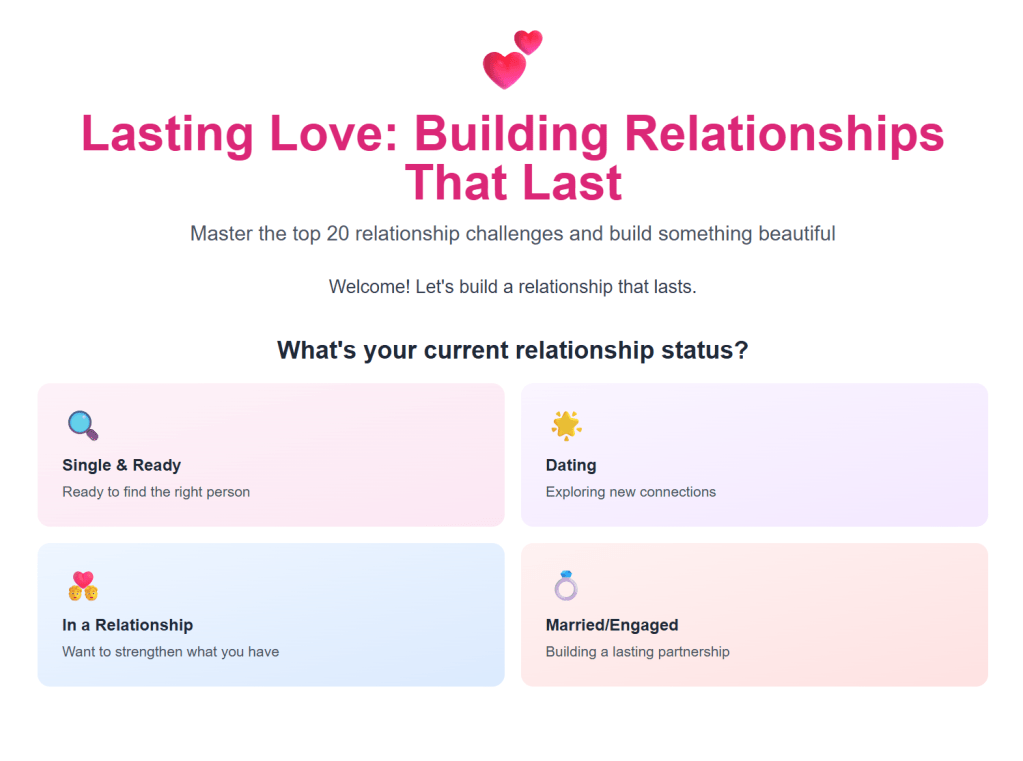 Lasting Love: Building Relationships That Last

Master the top 20 relationship challenges and build something beautiful

Welcome! Let's build a relationship that lasts.

What's your current relationship status?

Single & Ready
Ready to find the right person

Dating
Exploring new connections

In a Relationship
Want to strengthen what you have

Married/Engaged
Building a lasting partnership